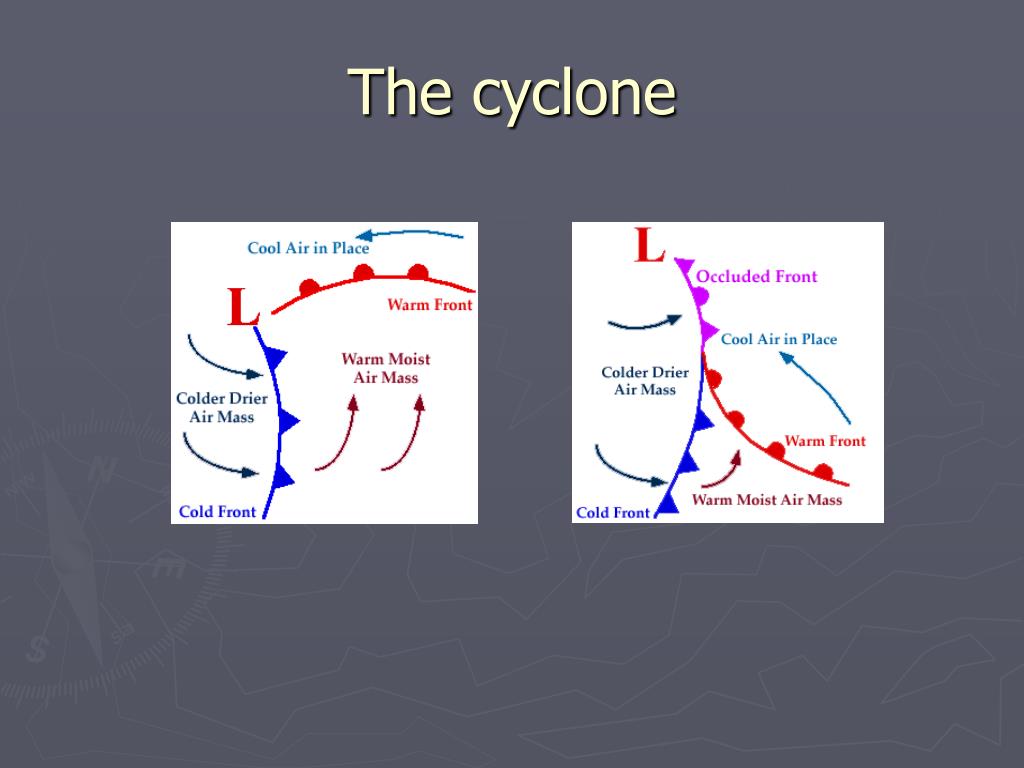 The cyclone

Cool Air in Place
L
Warm Front
Warm Moist Air Mass
Colder Drier Air Mass
Cold Front

L
Occluded Front
Cool Air in Place
Colder Drier Air Mass
Warm Front
Warm Moist Air Mass
Cold Front